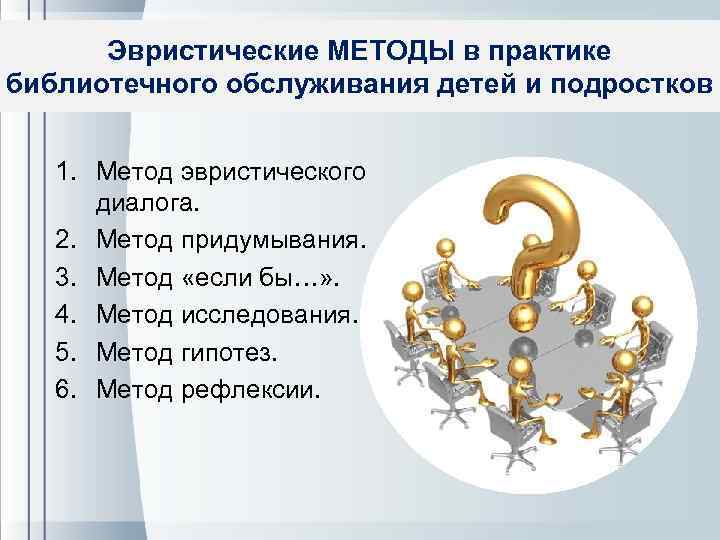 Эвристические МЕТОДЫ в практике библиотечного обслуживания детей и подростков

1. Метод эвристического диалога.
2. Метод придумывания.
3. Метод «если бы…».
4. Метод исследования.
5. Метод гипотез.
6. Метод рефлексии.